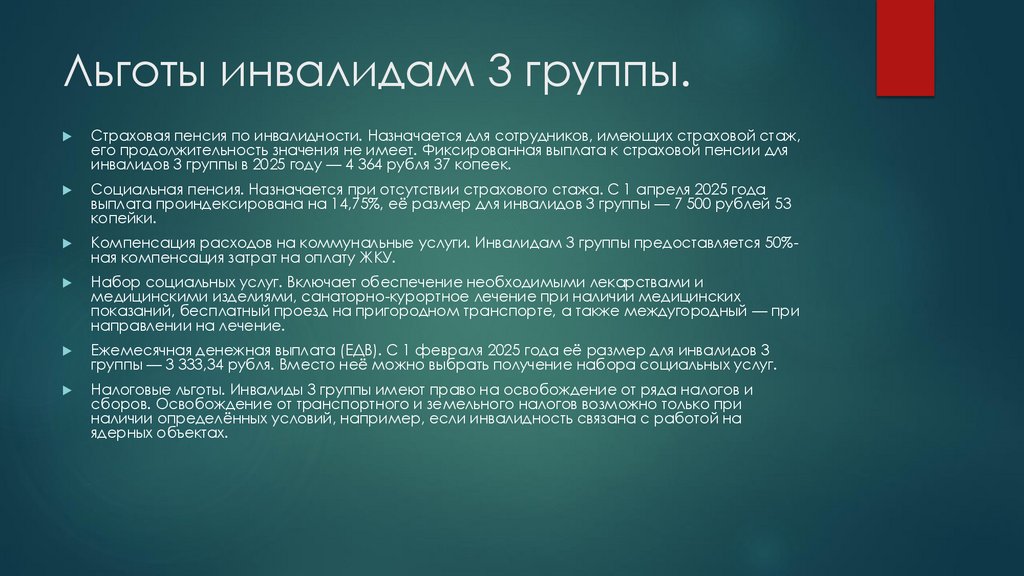 Льготы инвалидам 3 группы.

Страховая пенсия по инвалидности. Назначается для сотрудников, имеющих страховой стаж, его продолжительность значения не имеет. Фиксированная выплата к страховой пенсии для инвалидов 3 группы в 2025 году — 4 364 рубля 37 копеек.

Социальная пенсия. Назначается при отсутствии страхового стажа. С 1 апреля 2025 года выплата проиндексирована на 14,75%, её размер для инвалидов 3 группы — 7 500 рублей 53 копейки.

Компенсация расходов на коммунальные услуги. Инвалидам 3 группы предоставляется 50%-ная компенсация затрат на оплату ЖКУ.

Набор социальных услуг. Включает обеспечение необходимыми лекарствами и медицинскими изделиями, санаторно-курортное лечение при наличии медицинских показаний, бесплатный проезд на пригородном транспорте, а также междугородный — при направлении на лечение.

Ежемесячная денежная выплата (ЕДВ). С 1 февраля 2025 года её размер для инвалидов 3 группы — 3 333,34 рубля. Вместо неё можно выбрать получение набора социальных услуг.

Налоговые льготы. Инвалиды 3 группы имеют право на освобождение от ряда налогов и сборов. Освобождение от транспортного и земельного налогов возможно только при наличии определённых условий, например, если инвалидность связана с работой на ядерных объектах.